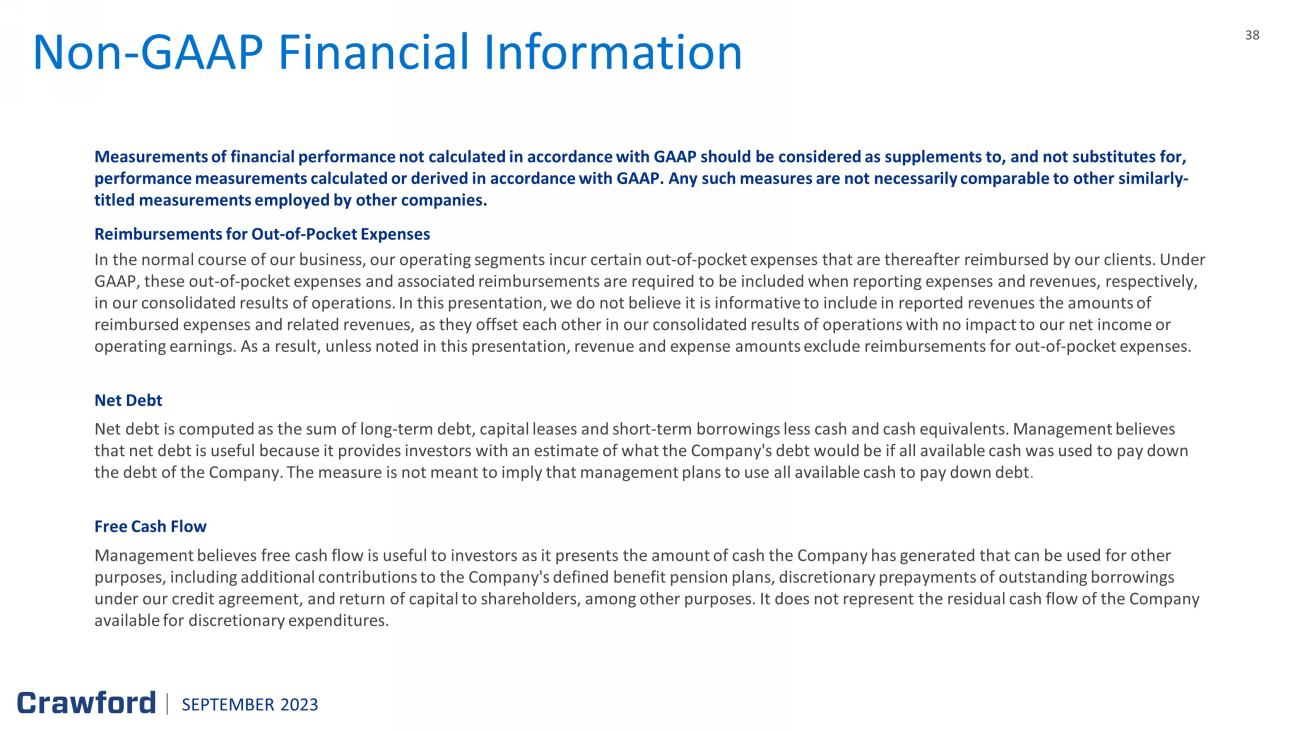 Non-GAAP Financial Information

38

Measurements of financial performance not calculated in accordance with GAAP should be considered as supplements to, and not substitutes for, performance measurements calculated or derived in accordance with GAAP. Any such measures are not necessarily comparable to other similarly-titled measurements employed by other companies.

Reimbursements for Out-of-Pocket Expenses

In the normal course of our business, our operating segments incur certain out-of-pocket expenses that are thereafter reimbursed by our clients. Under GAAP, these out-of-pocket expenses and associated reimbursements are required to be included when reporting expenses and revenues, respectively, in our consolidated results of operations. In this presentation, we do not believe it is informative to include in reported revenues the amounts of reimbursed expenses and related revenues, as they offset each other in our consolidated results of operations with no impact to our net income or operating earnings. As a result, unless noted in this presentation, revenue and expense amounts exclude reimbursements for out-of-pocket expenses.

Net Debt

Net debt is computed as the sum of long-term debt, capital leases and short-term borrowings less cash and cash equivalents. Management believes that net debt is useful because it provides investors with an estimate of what the Company's debt would be if all available cash was used to pay down the debt of the Company. The measure is not meant to imply that management plans to use all available cash to pay down debt.

Free Cash Flow

Management believes free cash flow is useful to investors as it presents the amount of cash the Company has generated that can be used for other purposes, including additional contributions to the Company's defined benefit pension plans, discretionary prepayments of outstanding borrowings under our credit agreement, and return of capital to shareholders, among other purposes. It does not represent the residual cash flow of the Company available for discretionary expenditures.

Crawford | SEPTEMBER 2023